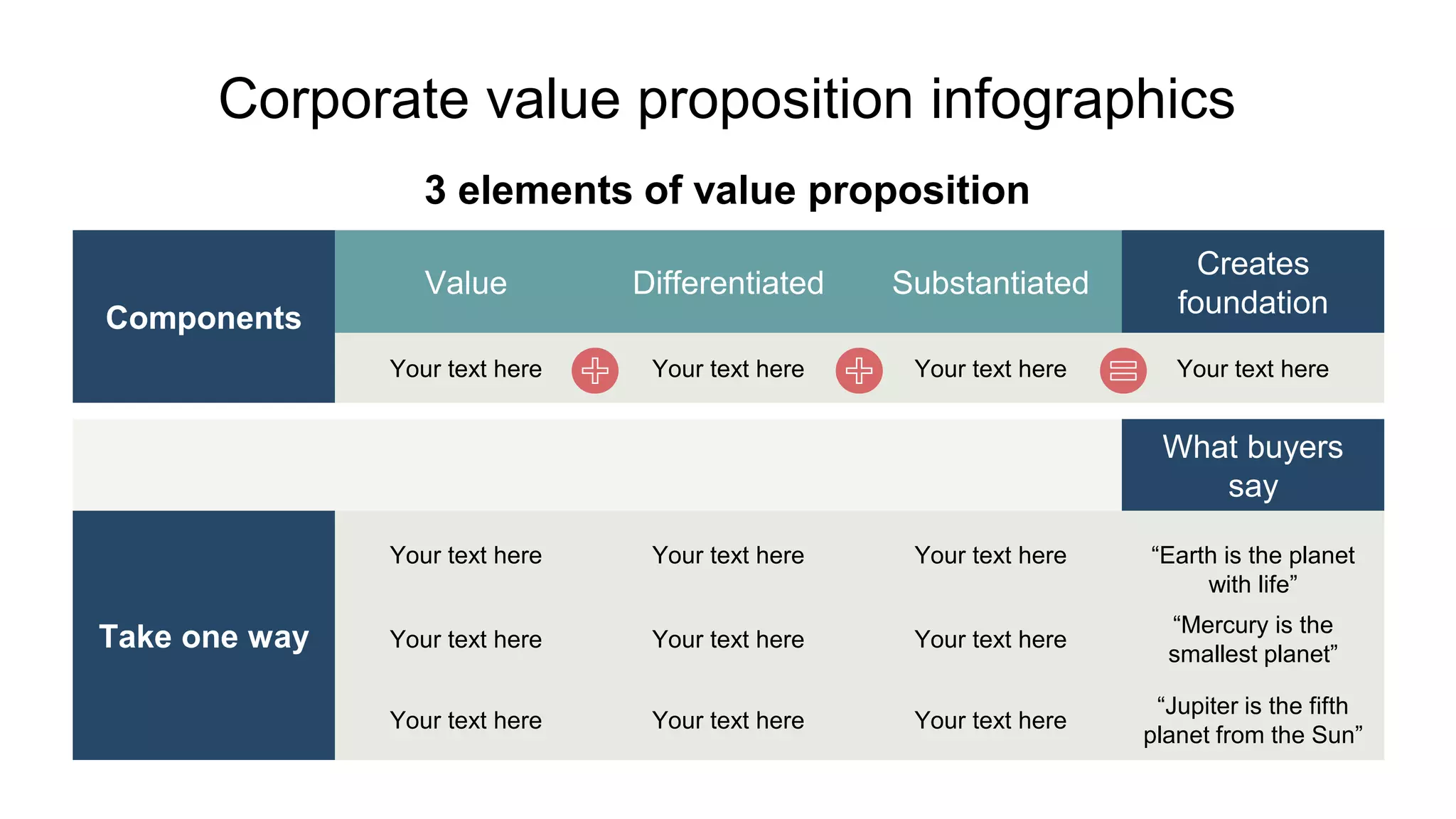 Corporate value proposition infographics

3 elements of value proposition

| Components | Value | Differentiated | Substantiated | Creates foundation |
|---|---|---|---|---|
| | Your text here | Your text here | Your text here | Your text here |
| | | | | What buyers say |
| Take one way | Your text here | Your text here | Your text here | “Earth is the planet with life” |
| | Your text here | Your text here | Your text here | “Mercury is the smallest planet” |
| | Your text here | Your text here | Your text here | “Jupiter is the fifth planet from the Sun” |